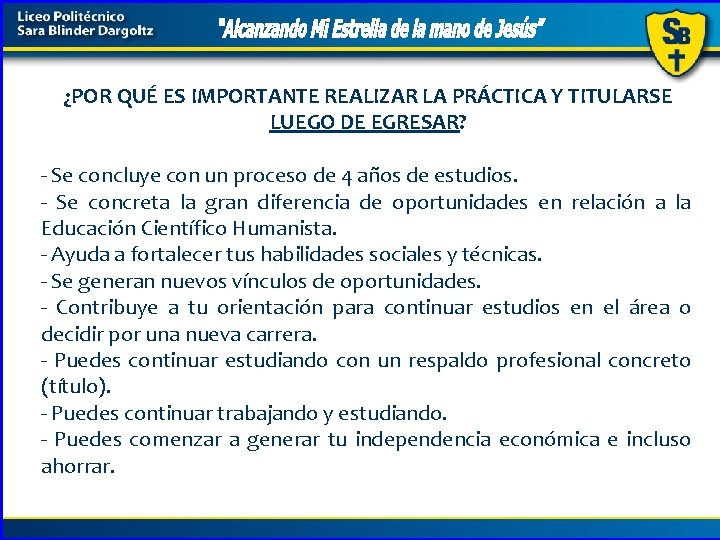 Liceo Politécnico
Sara Blinder Dargoltz

"Alcanzando Mi Estrella de la mano de Jesús"

SB

¿POR QUÉ ES IMPORTANTE REALIZAR LA PRÁCTICA Y TITULARSE LUEGO DE EGRESAR?

- Se concluye con un proceso de 4 años de estudios.
- Se concreta la gran diferencia de oportunidades en relación a la Educación Científico Humanista.
- Ayuda a fortalecer tus habilidades sociales y técnicas.
- Se generan nuevos vínculos de oportunidades.
- Contribuye a tu orientación para continuar estudios en el área o decidir por una nueva carrera.
- Puedes continuar estudiando con un respaldo profesional concreto (título).
- Puedes continuar trabajando y estudiando.
- Puedes comenzar a generar tu independencia económica e incluso ahorrar.